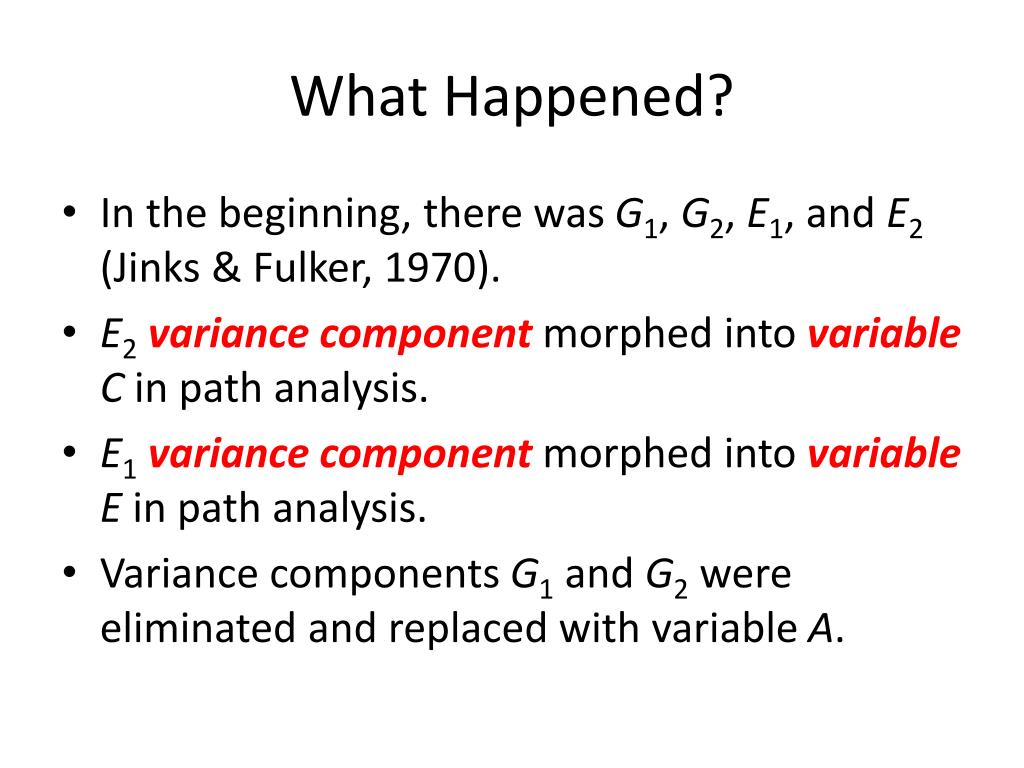 What Happened?

• In the beginning, there was $G_1$, $G_2$, $E_1$, and $E_2$ (Jinks & Fulker, 1970).

• $E_2$ variance component morphed into variable $C$ in path analysis.

• $E_1$ variance component morphed into variable $E$ in path analysis.

• Variance components $G_1$ and $G_2$ were eliminated and replaced with variable $A$.